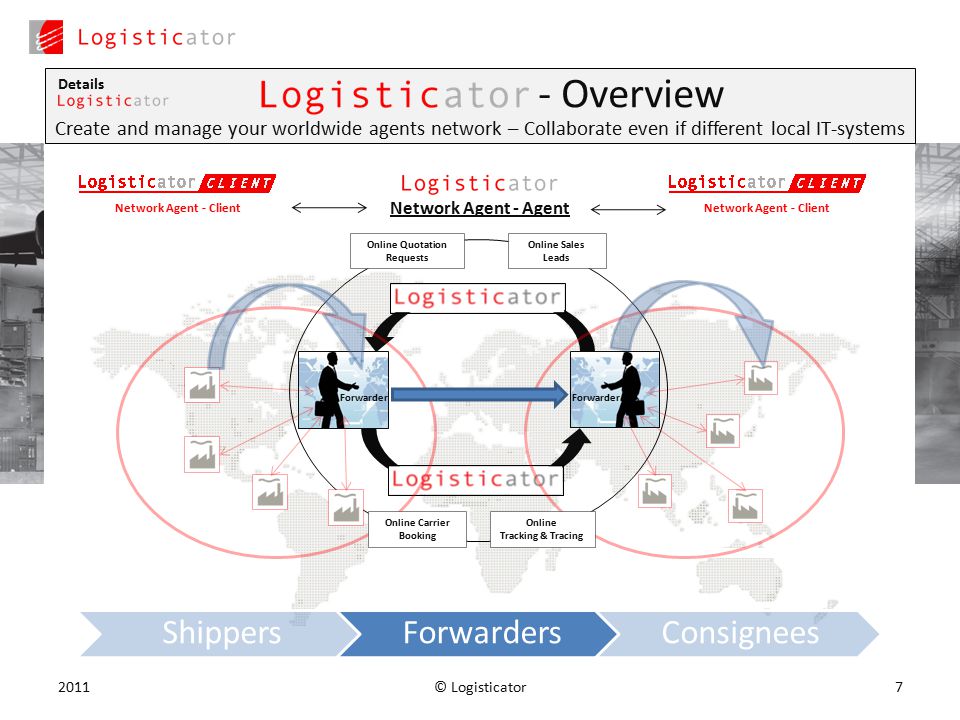 Logisticator

Details
Logisticator

Logisticator - Overview

Create and manage your worldwide agents network – Collaborate even if different local IT-systems

Logisticator CLIENT
Network Agent - Client

Logisticator
Network Agent - Agent

Logisticator CLIENT
Network Agent - Client

Online Quotation Requests

Online Sales Leads

Logisticator

Forwarder

Forwarder

Logisticator

Online Carrier Booking

Online Tracking & Tracing

Shippers

Forwarders

Consignees

2011

© Logisticator

7